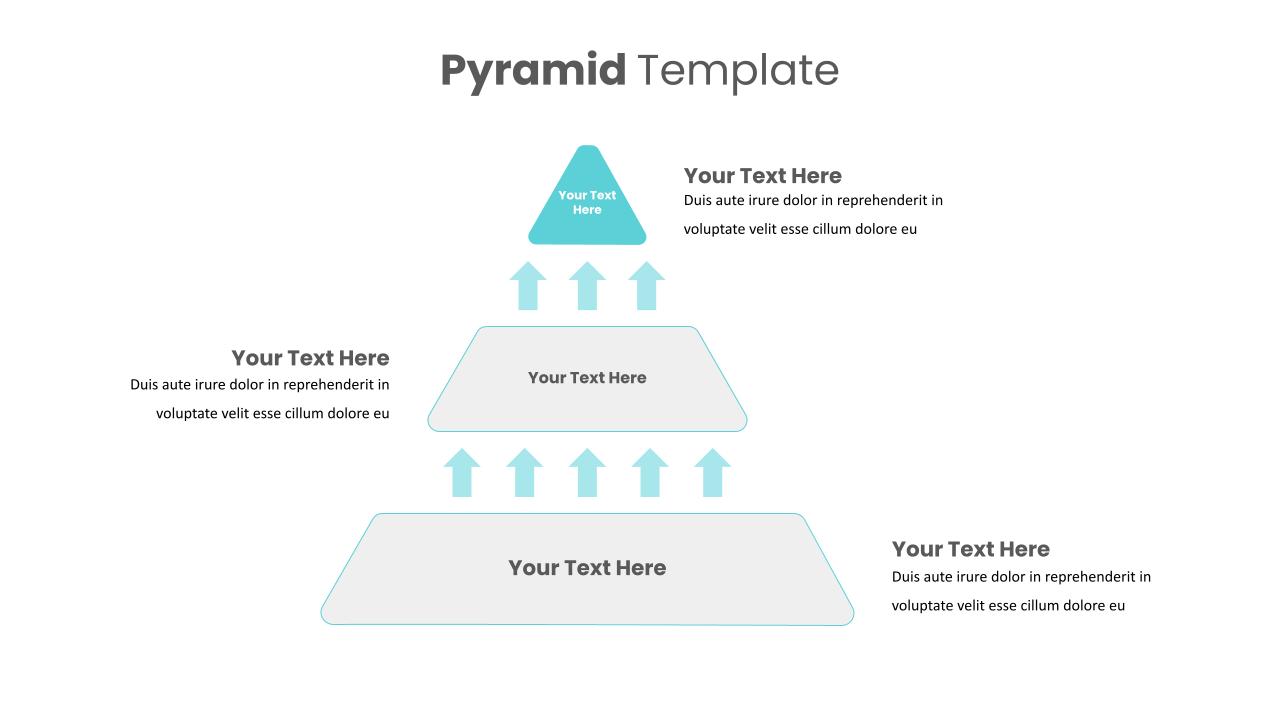 Pyramid Template

Your Text Here

Your Text Here
Duis aute irure dolor in reprehenderit in voluptate velit esse cillum dolore eu

Your Text Here
Duis aute irure dolor in reprehenderit in voluptate velit esse cillum dolore eu

Your Text Here

Your Text Here

Your Text Here
Duis aute irure dolor in reprehenderit in voluptate velit esse cillum dolore eu